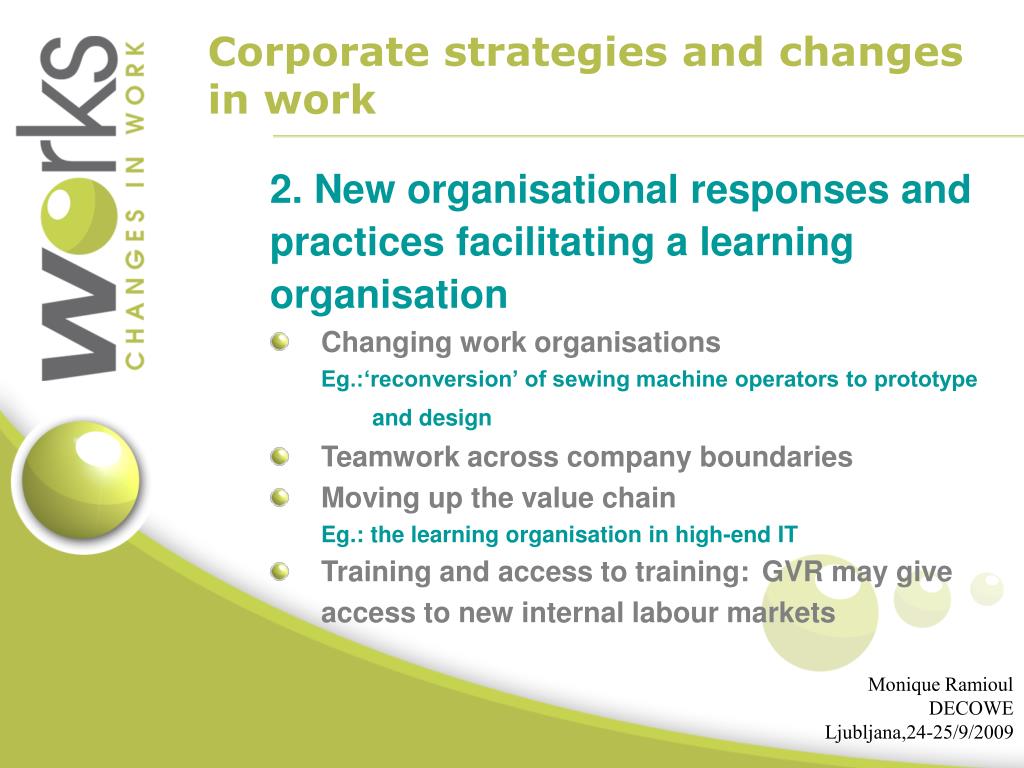 works
CHANGES IN WORK

Corporate strategies and changes in work

2. New organisational responses and practices facilitating a learning organisation

Changing work organisations
Eg.:‘reconversion’ of sewing machine operators to prototype and design

Teamwork across company boundaries

Moving up the value chain
Eg.: the learning organisation in high-end IT

Training and access to training: GVR may give access to new internal labour markets

Monique Ramioul
DECOWE
Ljubljana,24-25/9/2009